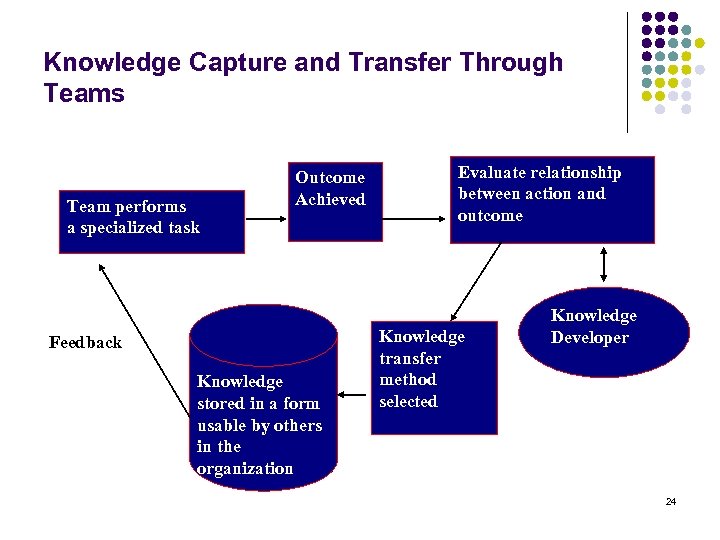 Knowledge Capture and Transfer Through Teams

Team performs a specialized task

Outcome Achieved

Evaluate relationship between action and outcome

Knowledge Developer

Knowledge transfer method selected

Knowledge stored in a form usable by others in the organization

Feedback

24